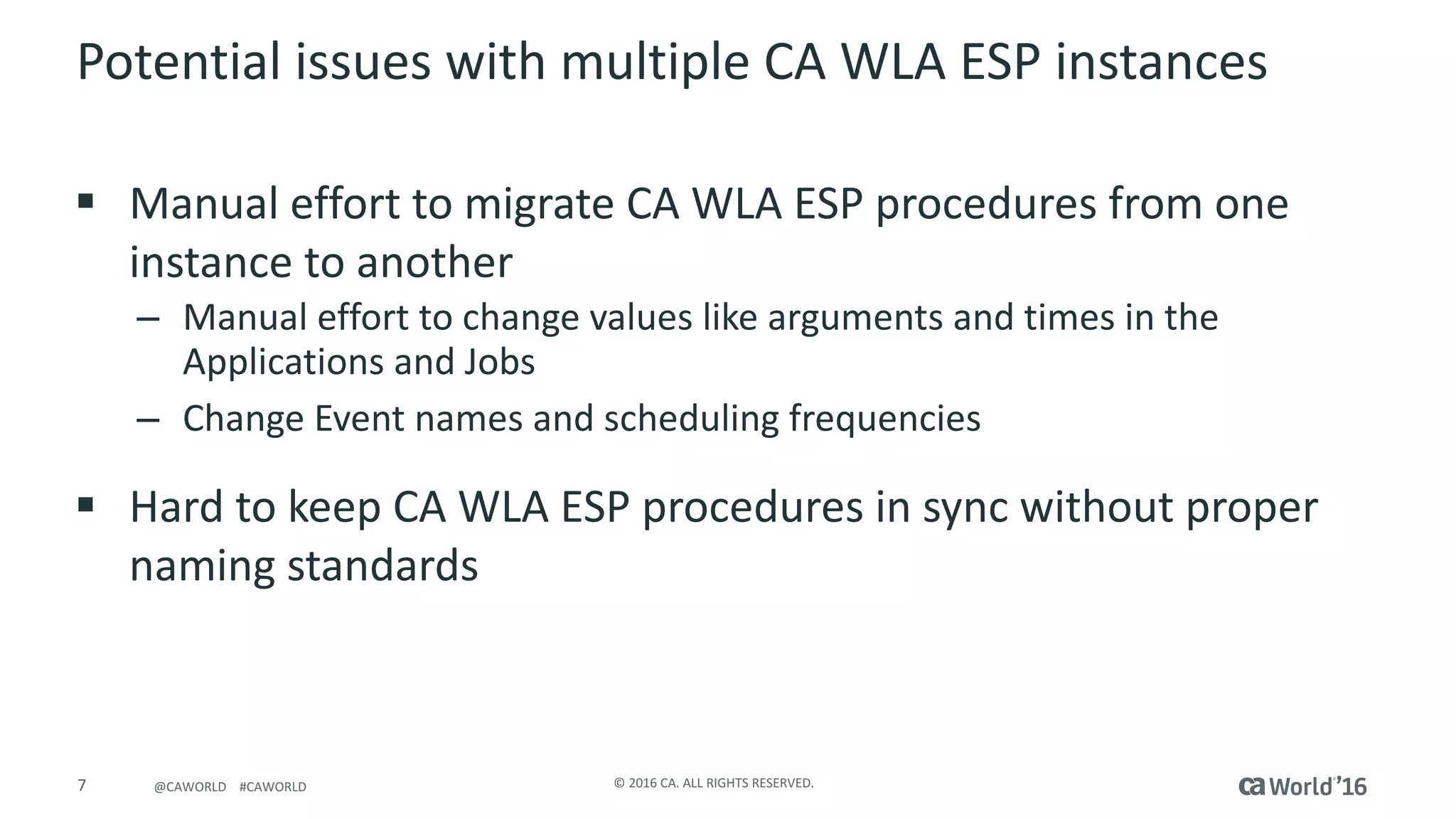 Potential issues with multiple CA WLA ESP instances

▪ Manual effort to migrate CA WLA ESP procedures from one instance to another
– Manual effort to change values like arguments and times in the Applications and Jobs
– Change Event names and scheduling frequencies

▪ Hard to keep CA WLA ESP procedures in sync without proper naming standards

7 @CAWORLD #CAWORLD © 2016 CA. ALL RIGHTS RESERVED. ca World'16